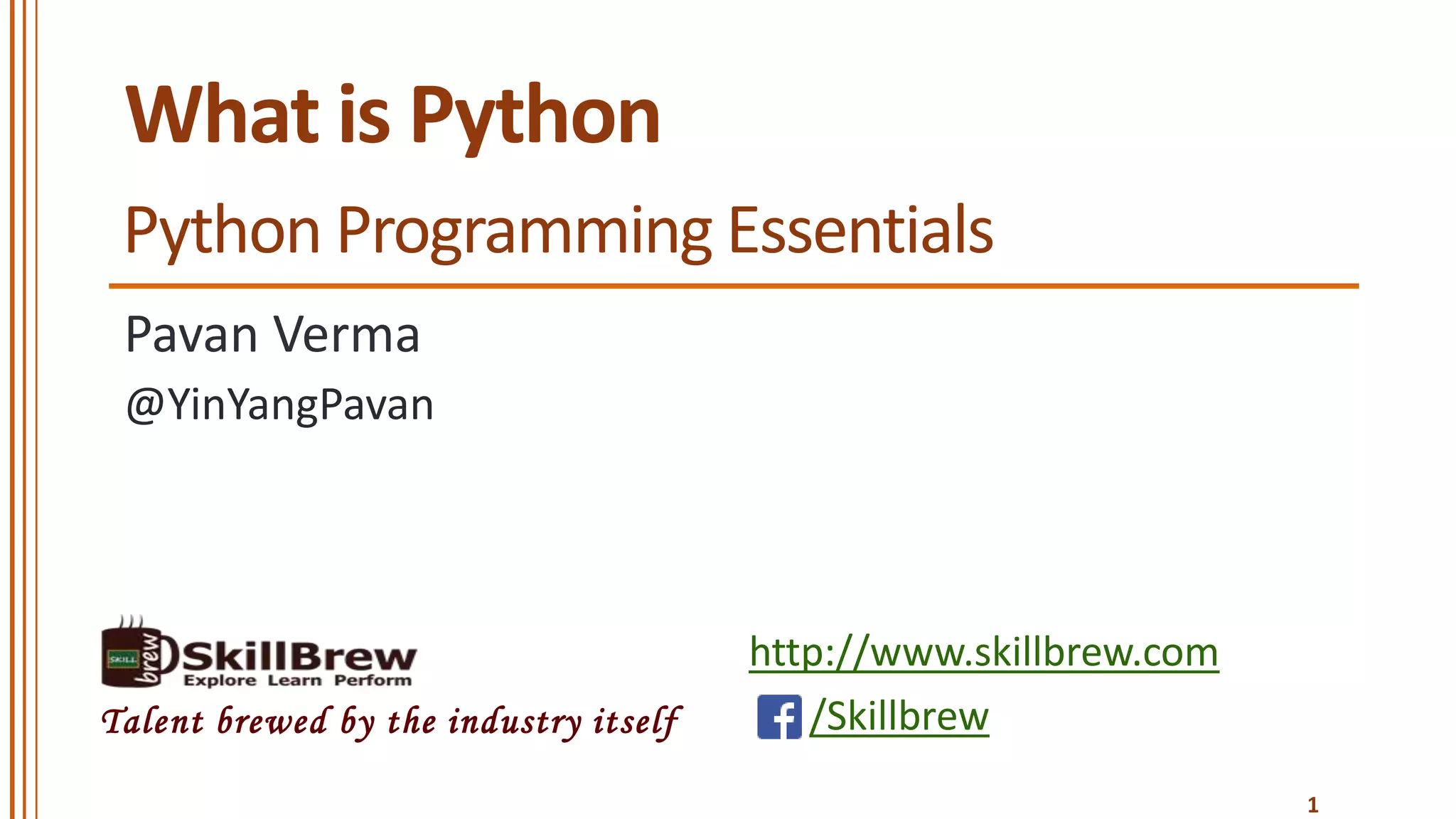 What is Python

Python Programming Essentials

Pavan Verma

@YinYangPavan

SKILL brew SkillBrew
Explore Learn Perform

Talent brewed by the industry itself

http://www.skillbrew.com

/Skillbrew

1